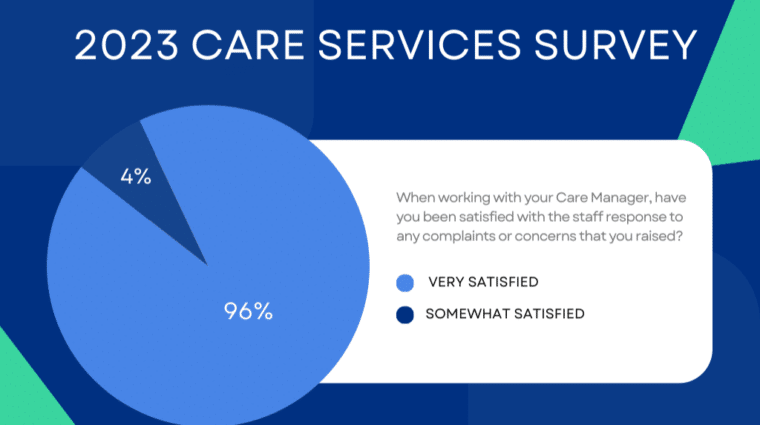 2023 CARE SERVICES SURVEY

4%

96%

When working with your Care Manager, have you been satisfied with the staff response to any complaints or concerns that you raised?

VERY SATISFIED

SOMEWHAT SATISFIED